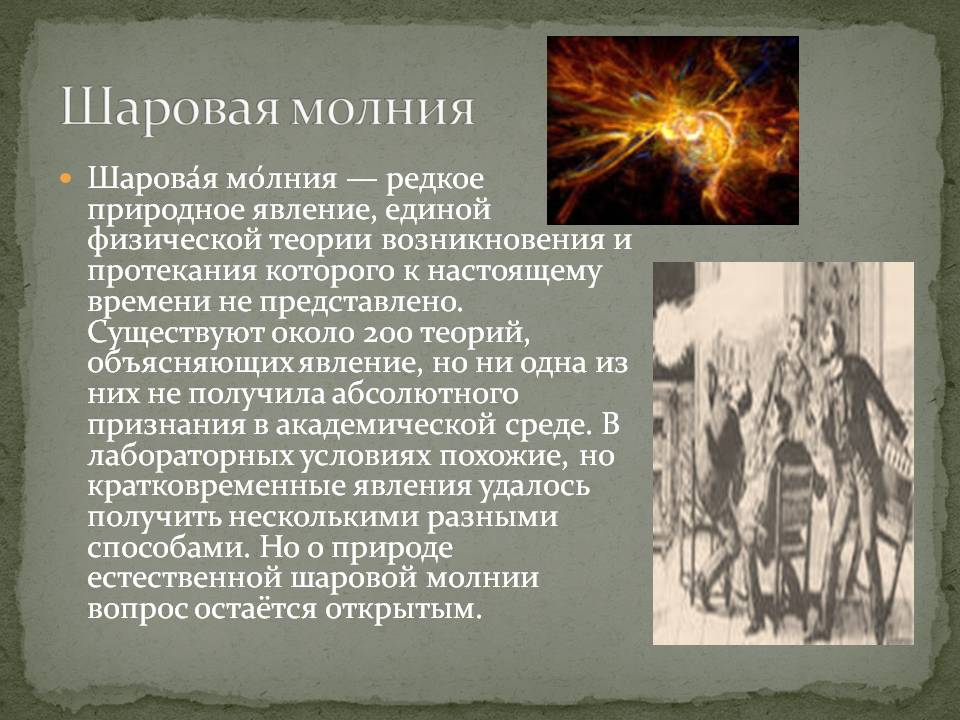 Шаровая молния

Шарова́я мо́лния — редкое природное явление, единой физической теории возникновения и протекания которого к настоящему времени не представлено. Существуют около 200 теорий, объясняющих явление, но ни одна из них не получила абсолютного признания в академической среде. В лабораторных условиях похожие, но кратковременные явления удалось получить несколькими разными способами. Но о природе естественной шаровой молнии вопрос остаётся открытым.